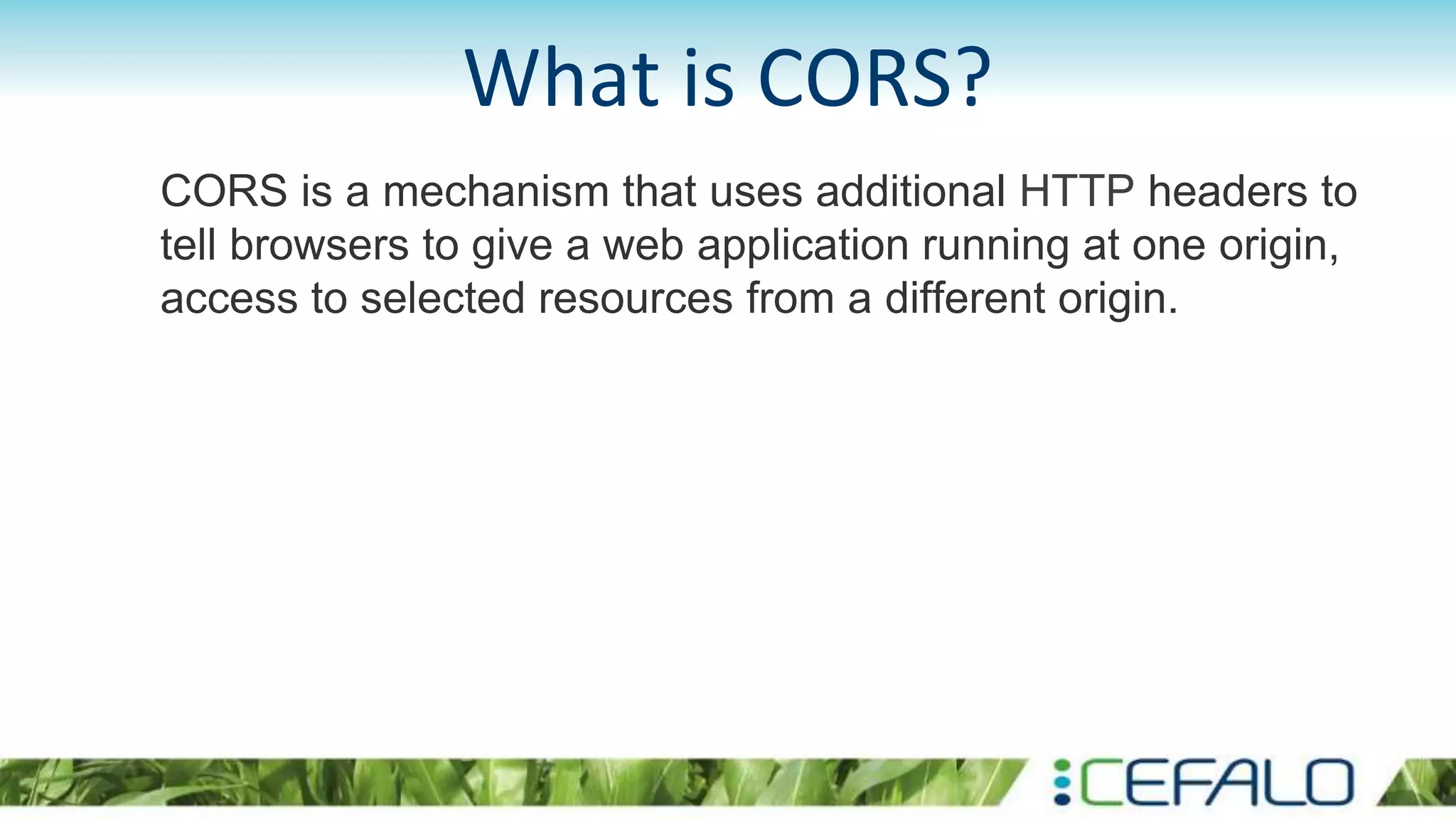 What is CORS?

CORS is a mechanism that uses additional HTTP headers to tell browsers to give a web application running at one origin, access to selected resources from a different origin.

CEFALO